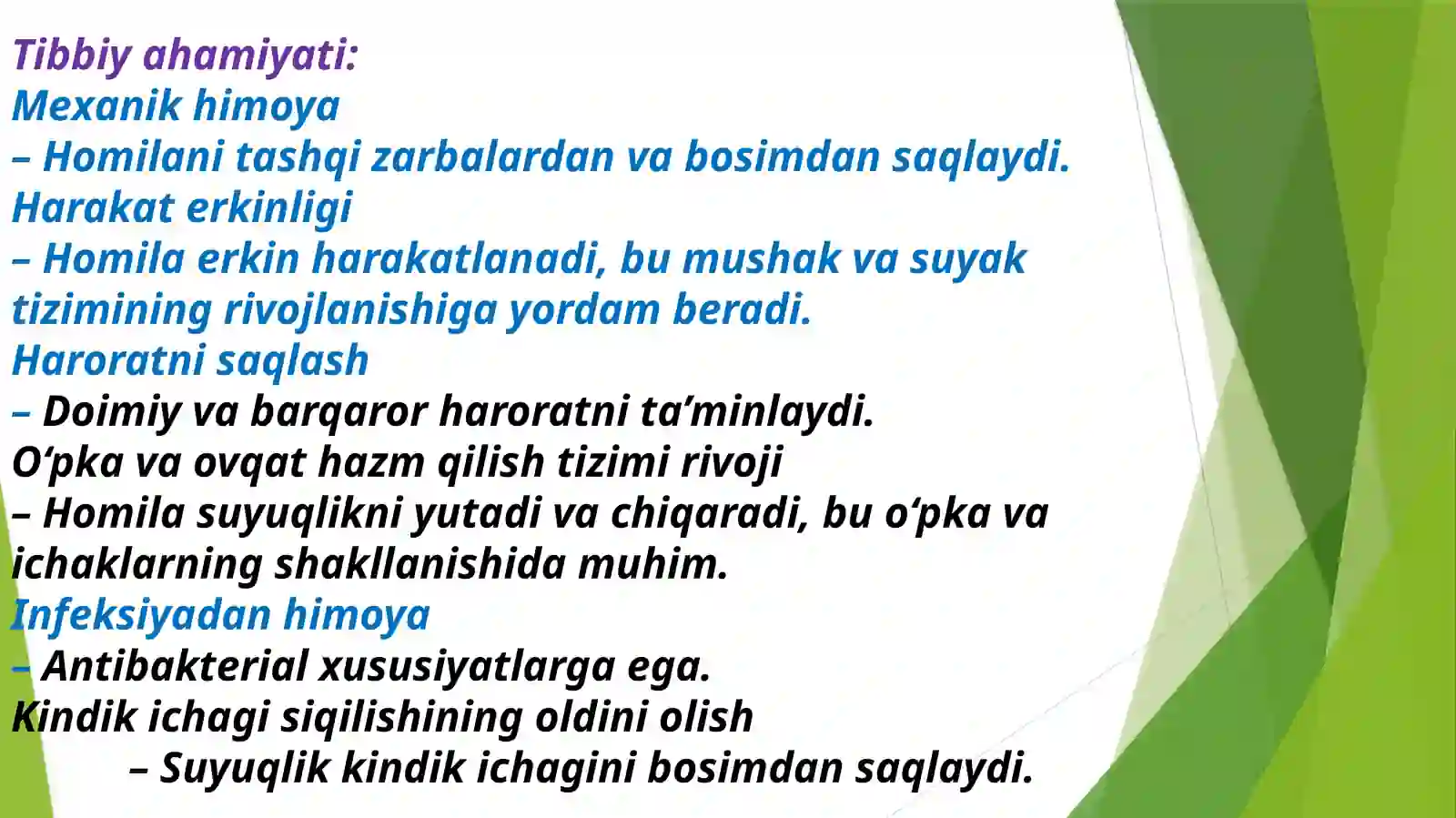 Tibbiy ahamiyati:
Mexanik himoya
– Homilani tashqi zarbalardan va bosimdan saqlaydi.
Harakat erkinligi
– Homila erkin harakatlanadi, bu mushak va suyak tizimining rivojlanishiga yordam beradi.
Haroratni saqlash
– Doimiy va barqaror haroratni ta’minlaydi.
O‘pka va ovqat hazm qilish tizimi rivoji
– Homila suyuqlikni yutadi va chiqaradi, bu o‘pka va ichaklarning shakllanishida muhim.
Infeksiyadan himoya
– Antibakterial xususiyatlarga ega.
Kindik ichagi siqilishining oldini olish
– Suyuqlik kindik ichagini bosimdan saqlaydi.